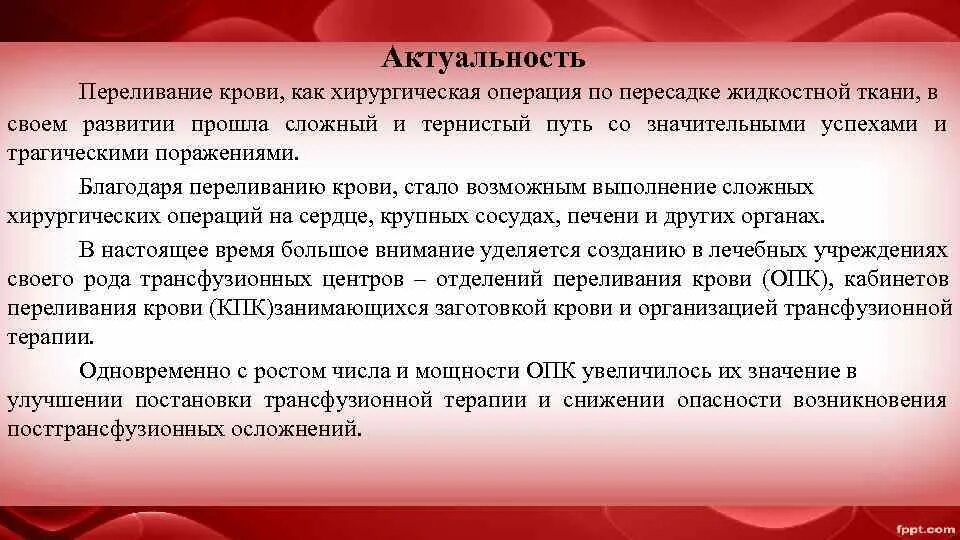 Актуальность

Переливание крови, как хирургическая операция по пересадке жидкостной ткани, в своем развитии прошла сложный и тернистый путь со значительными успехами и трагическими поражениями.

Благодаря переливанию крови, стало возможным выполнение сложных хирургических операций на сердце, крупных сосудах, печени и других органах.

В настоящее время большое внимание уделяется созданию в лечебных учреждениях своего рода трансфузионных центров – отделений переливания крови (ОПК), кабинетов переливания крови (КПК)занимающихся заготовкой крови и организацией трансфузионной терапии.

Одновременно с ростом числа и мощности ОПК увеличилось их значение в улучшении постановки трансфузионной терапии и снижении опасности возникновения посттрансфузионных осложнений.

fppt.com